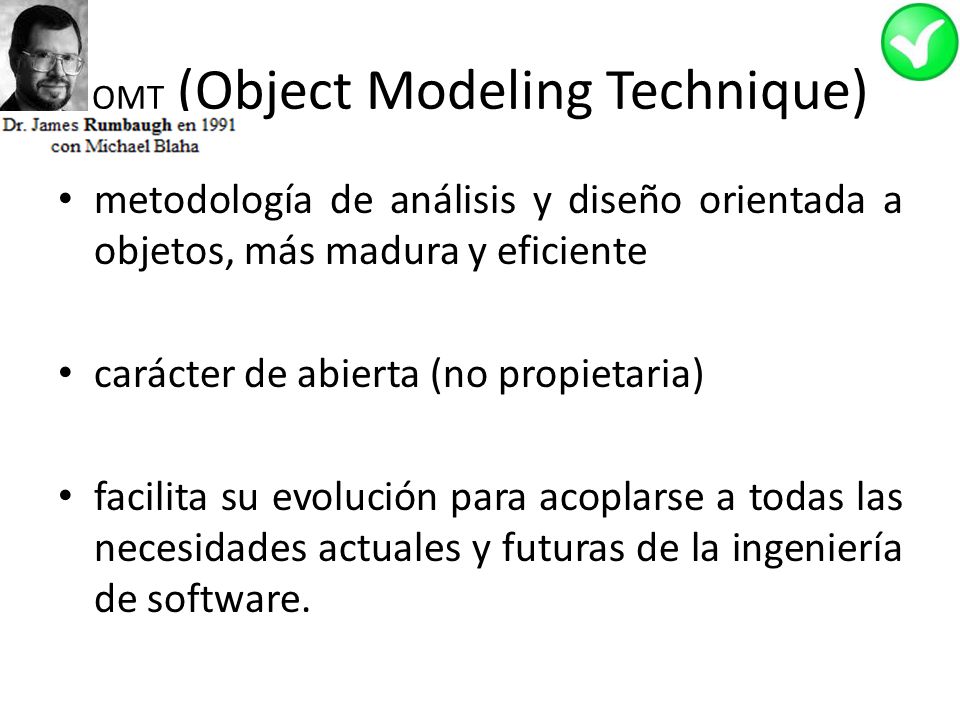 OMT (Object Modeling Technique)

Dr. James Rumbaugh en 1991 con Michael Blaha

• metodología de análisis y diseño orientada a objetos, más madura y eficiente

• carácter de abierta (no propietaria)

• facilita su evolución para acoplarse a todas las necesidades actuales y futuras de la ingeniería de software.